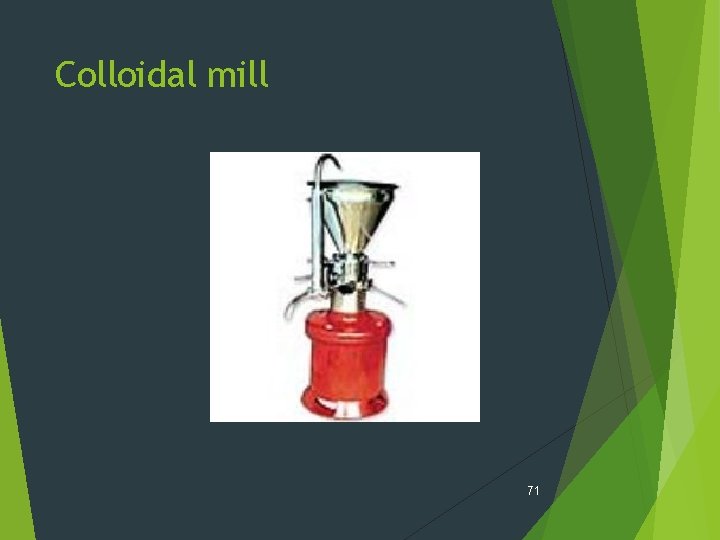 Colloidal mill

71